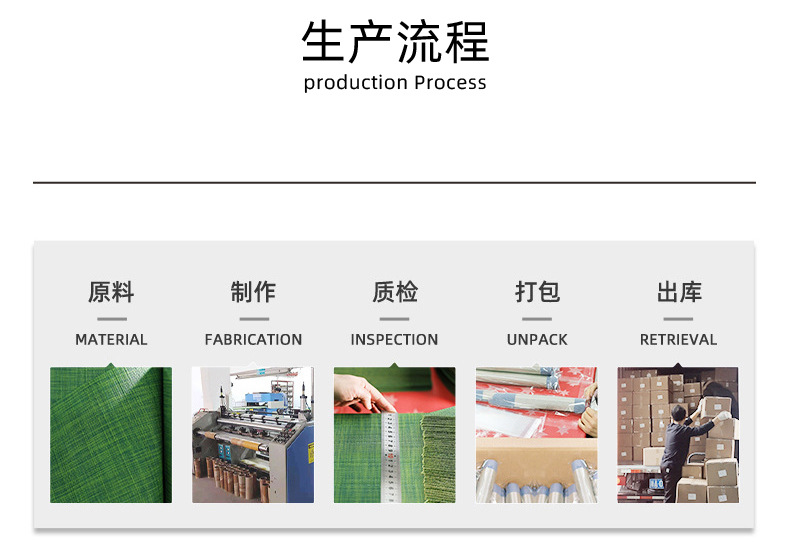 生产流程
production Process

原料
MATERIAL

制作
FABRICATION

质检
INSPECTION

打包
UNPACK

出库
RETRIEVAL